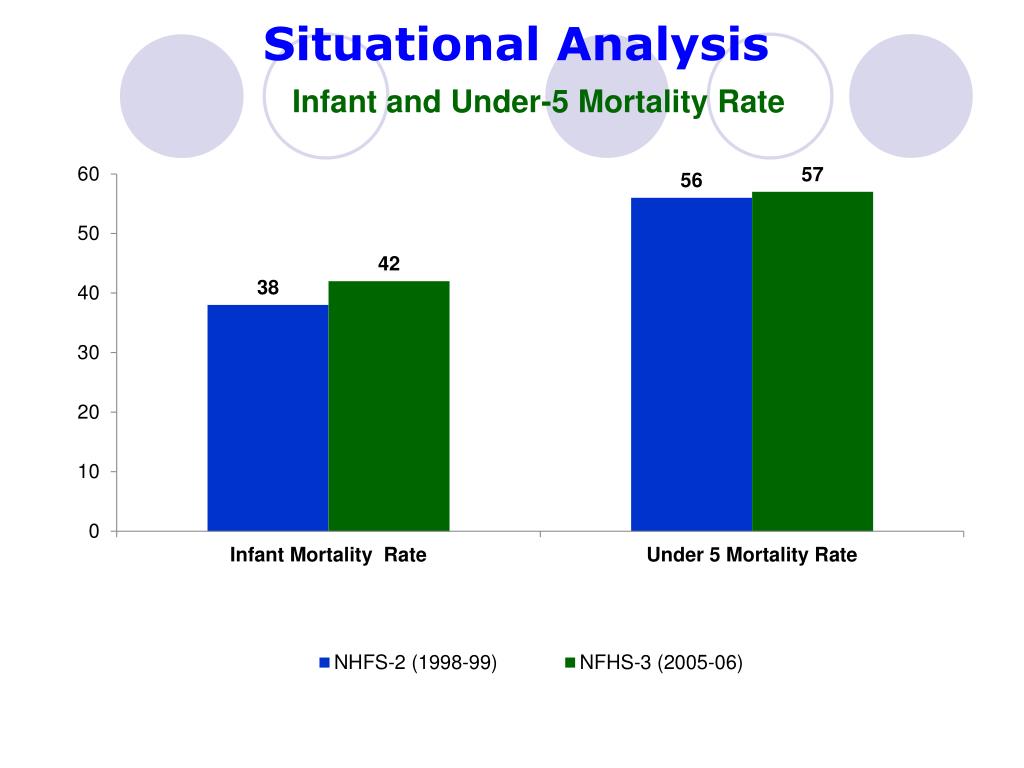 Situational Analysis

Infant and Under-5 Mortality Rate

60
50
40
30
20
10
0

38
42
56
57

Infant Mortality Rate
Under 5 Mortality Rate

NHFS-2 (1998-99)
NFHS-3 (2005-06)